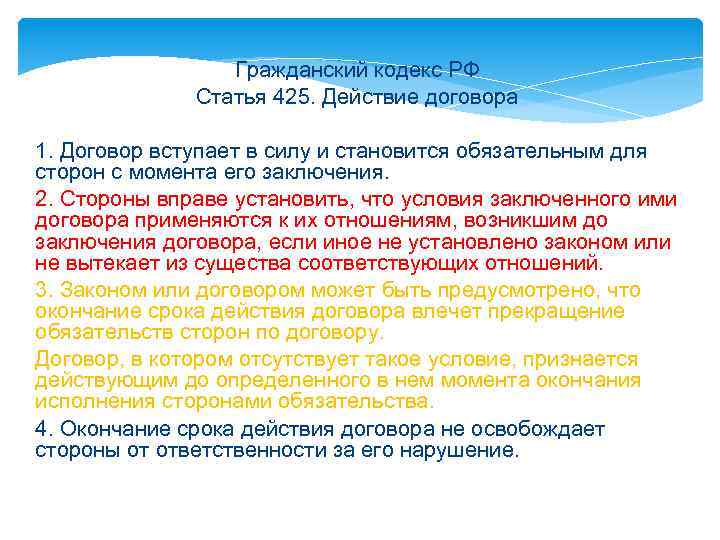 Гражданский кодекс РФ
Статья 425. Действие договора

1. Договор вступает в силу и становится обязательным для сторон с момента его заключения.

2. Стороны вправе установить, что условия заключенного ими договора применяются к их отношениям, возникшим до заключения договора, если иное не установлено законом или не вытекает из существа соответствующих отношений.

3. Законом или договором может быть предусмотрено, что окончание срока действия договора влечет прекращение обязательств сторон по договору.

Договор, в котором отсутствует такое условие, признается действующим до определенного в нем момента окончания исполнения сторонами обязательства.

4. Окончание срока действия договора не освобождает стороны от ответственности за его нарушение.